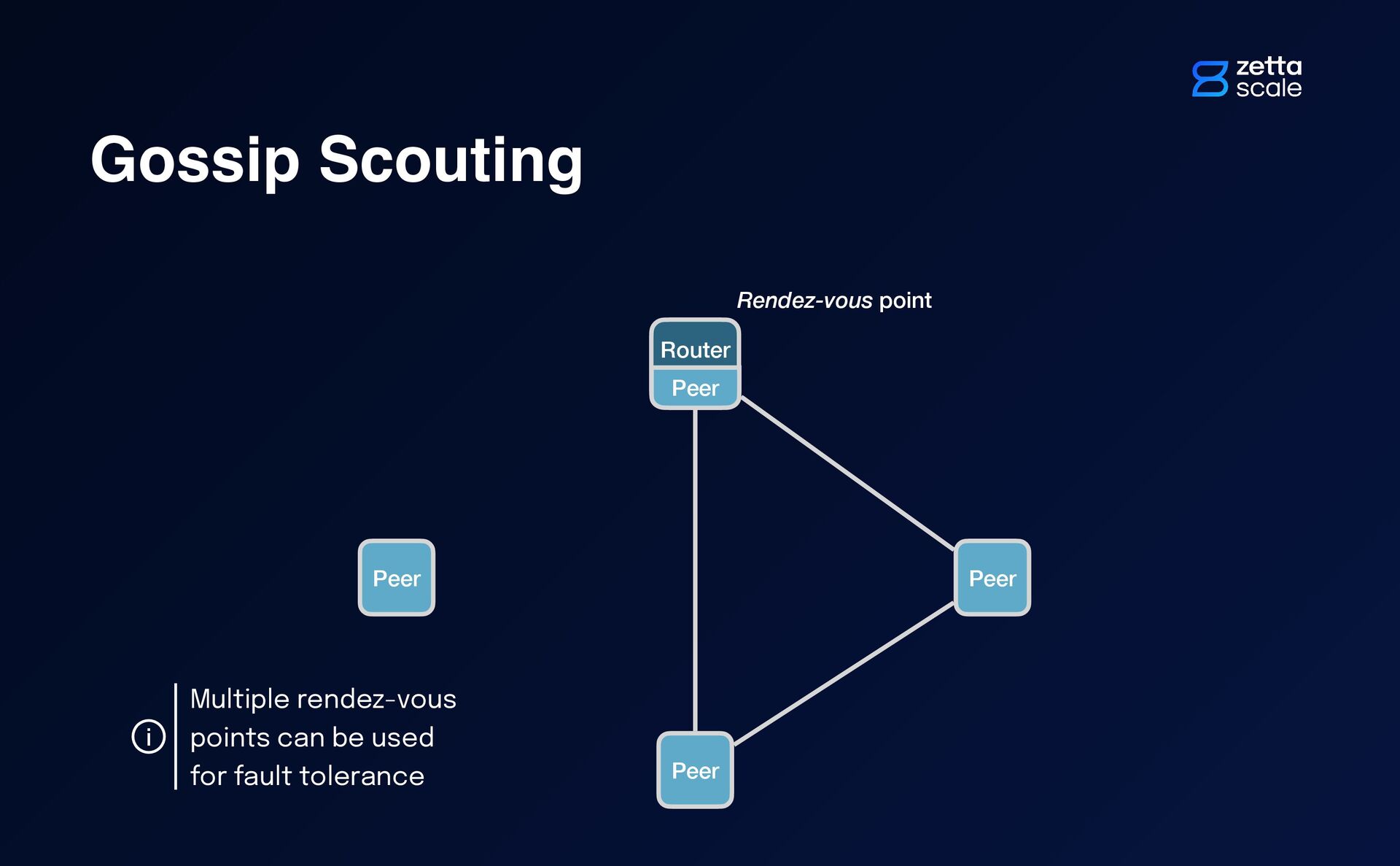 zetta
scale

Gossip Scouting

Rendez-vous point

Router
Peer

Peer

Peer

Peer

i

Multiple rendez-vous points can be used for fault tolerance